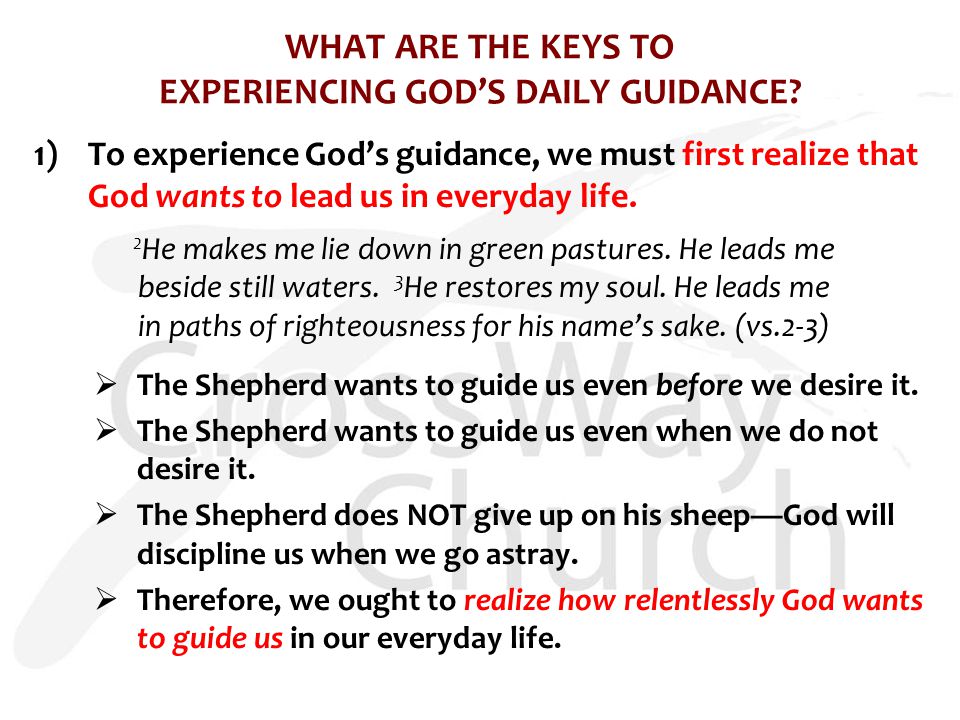 WHAT ARE THE KEYS TO EXPERIENCING GOD'S DAILY GUIDANCE?

1) To experience God's guidance, we must first realize that God wants to lead us in everyday life.

$^2$He makes me lie down in green pastures. He leads me beside still waters. $^3$He restores my soul. He leads me in paths of righteousness for his name's sake. (vs.2-3)

➢ The Shepherd wants to guide us even before we desire it.
➢ The Shepherd wants to guide us even when we do not desire it.
➢ The Shepherd does NOT give up on his sheep—God will discipline us when we go astray.
➢ Therefore, we ought to realize how relentlessly God wants to guide us in our everyday life.

CrossWay Church